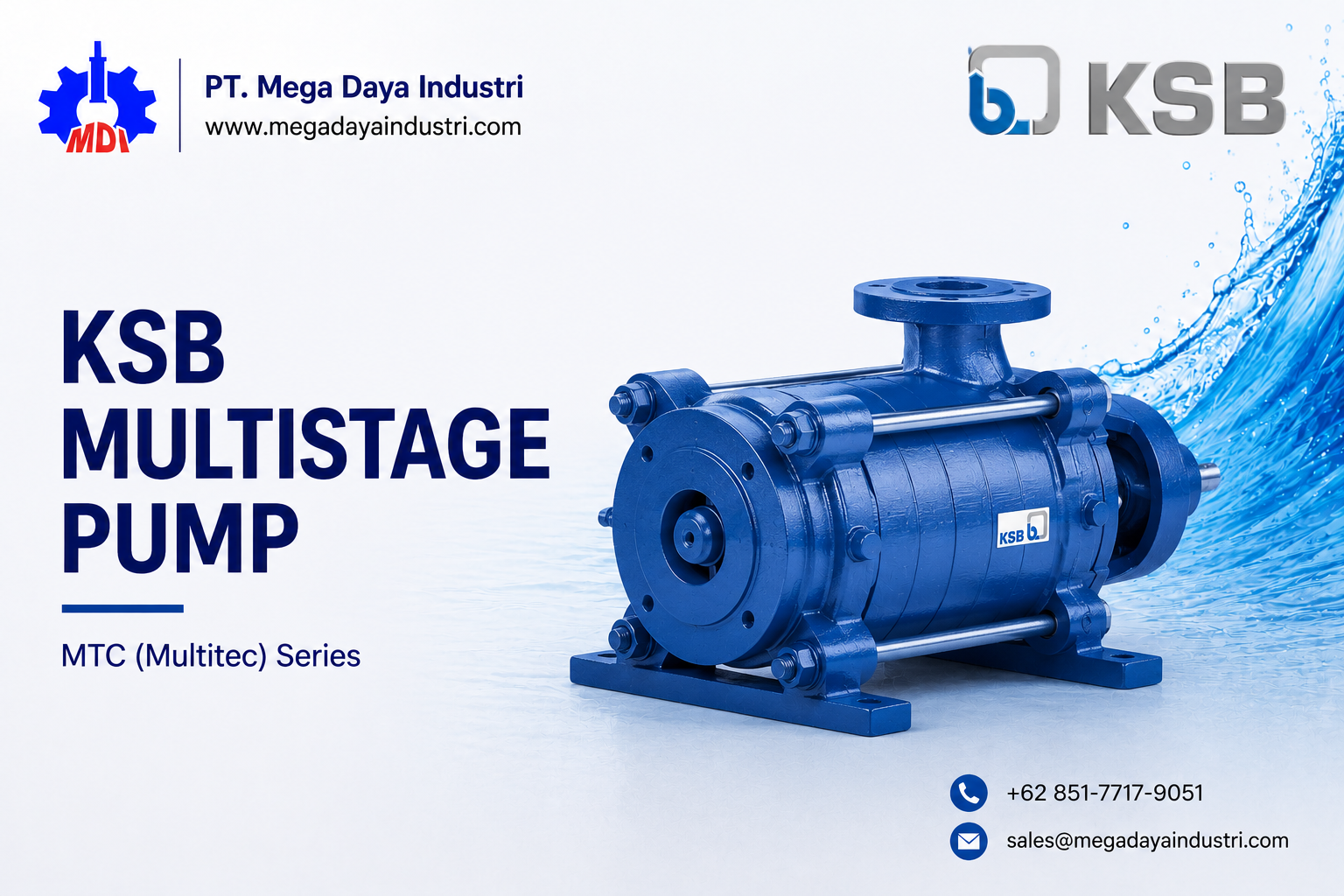 MDI

PT. Mega Daya Industri
www.megadayaindustri.com

KSB

KSB
MULTISTAGE
PUMP

MTC (Multitec) Series

KSB

+62 851-7717-9051

sales@megadayaindustri.com